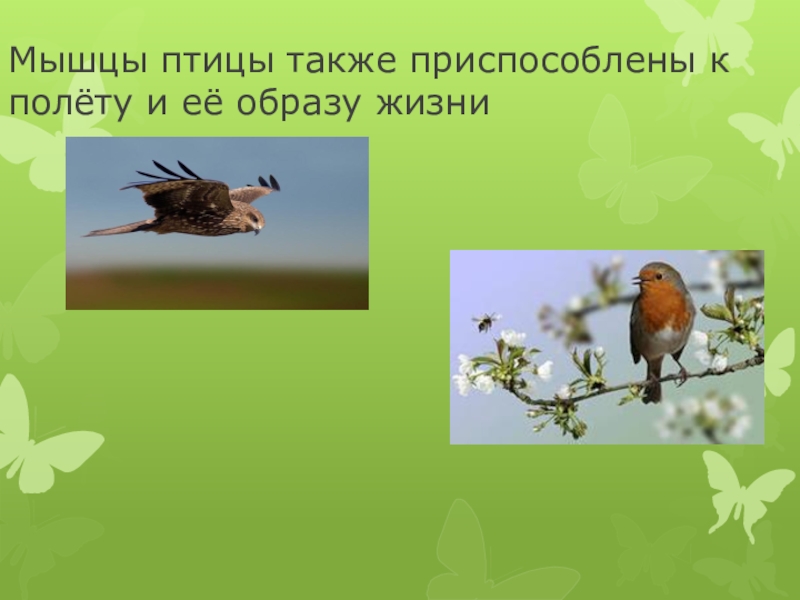 Мышцы птицы также приспособлены к полёту и её образу жизни